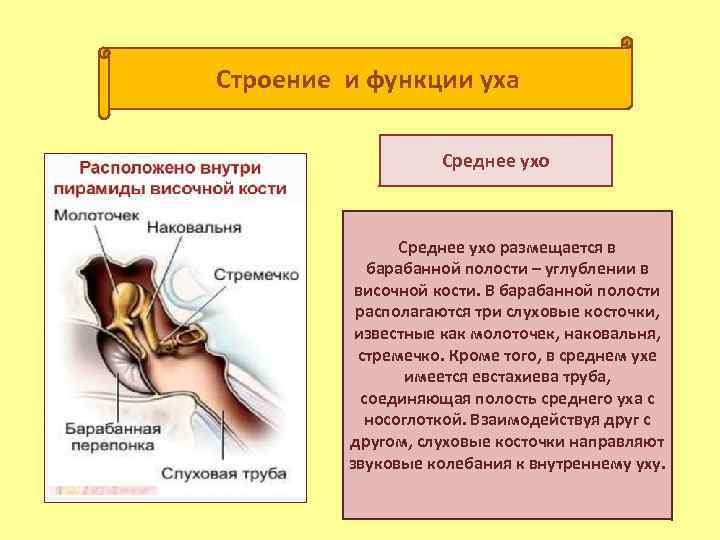 Строение и функции уха

Расположено внутри пирамиды височной кости

Молоточек

Наковальня

Стремечко

Барабанная перепонка

Слуховая труба

Среднее ухо

Среднее ухо размещается в барабанной полости – углублении в височной кости. В барабанной полости располагаются три слуховые косточки, известные как молоточек, наковальня, стремечко. Кроме того, в среднем ухе имеется евстахиева труба, соединяющая полость среднего уха с носоглоткой. Взаимодействуя друг с другом, слуховые косточки направляют звуковые колебания к внутреннему уху.